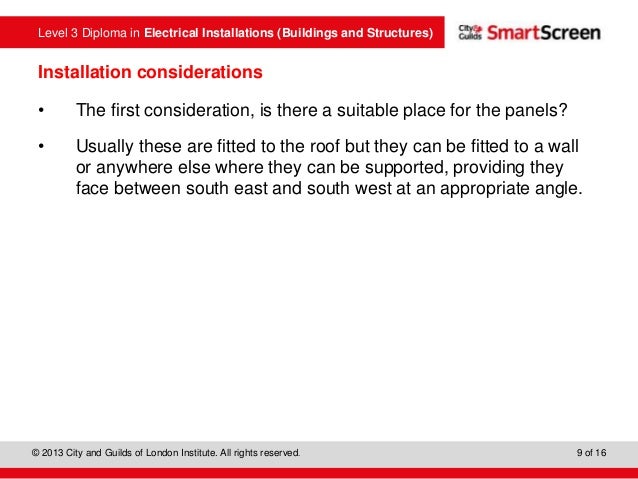 Level 3 Diploma in Electrical Installations (Buildings and Structures)

City & Guilds SmartScreen

Installation considerations

• The first consideration, is there a suitable place for the panels?

• Usually these are fitted to the roof but they can be fitted to a wall or anywhere else where they can be supported, providing they face between south east and south west at an appropriate angle.

© 2013 City and Guilds of London Institute. All rights reserved.

9 of 16